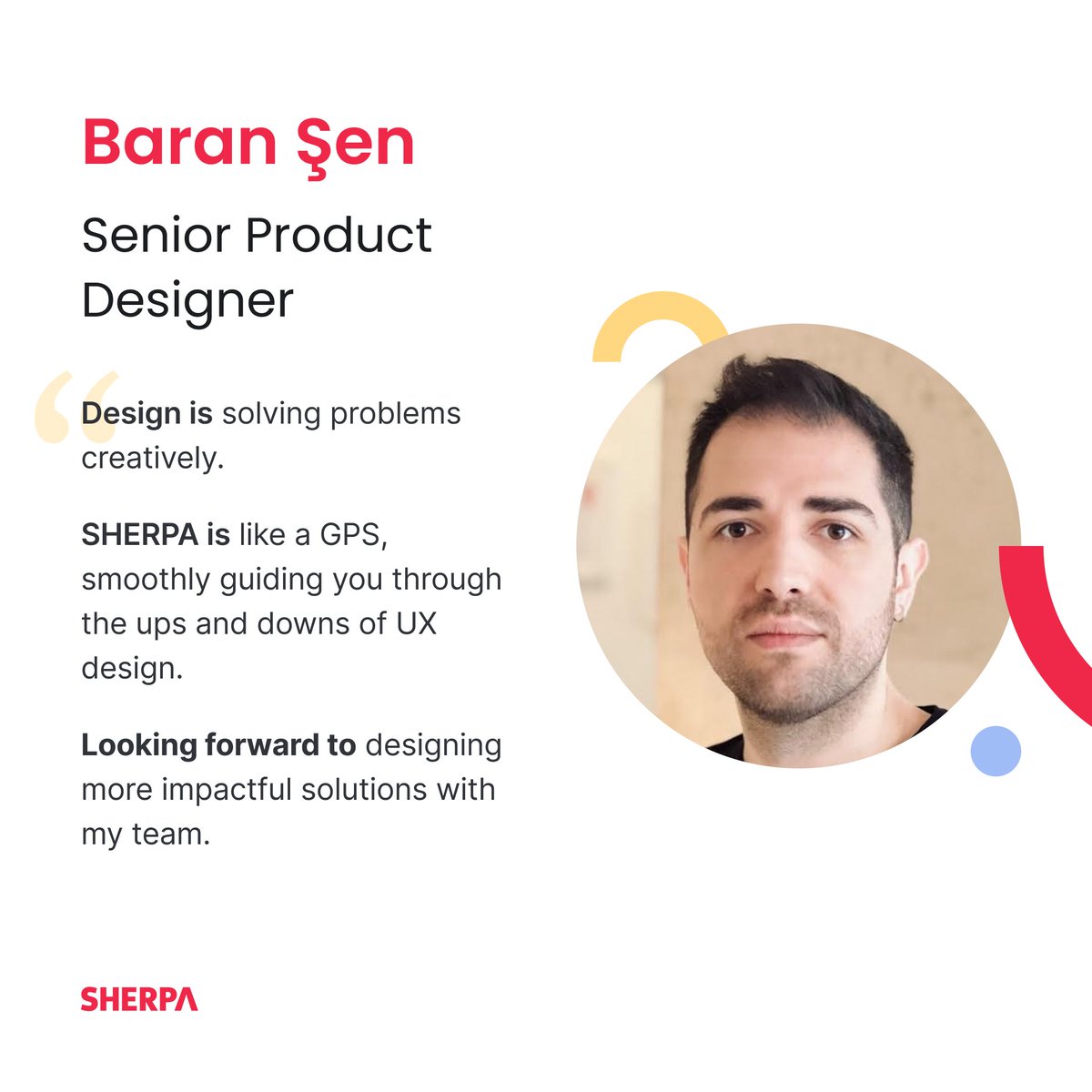 Baran Şen

Senior Product Designer

“

Design is solving problems creatively.

SHERPA is like a GPS, smoothly guiding you through the ups and downs of UX design.

Looking forward to designing more impactful solutions with my team.

SHERPA